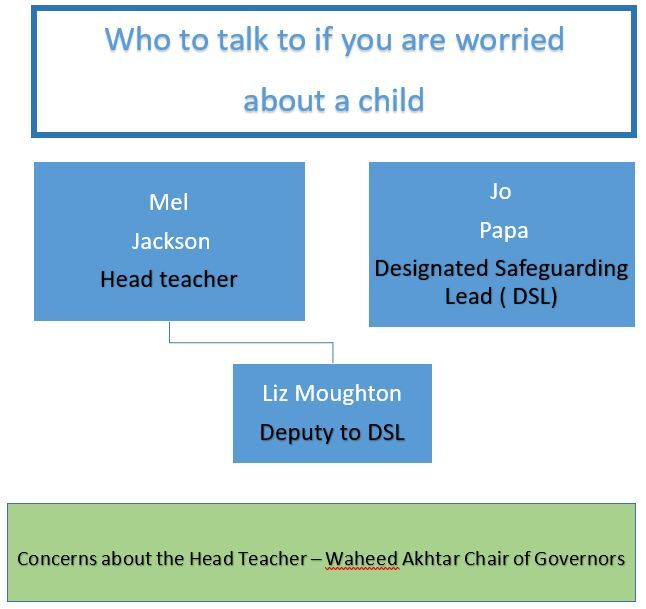 Who to talk to if you are worried about a child

Mel
Jackson
Head teacher

Jo
Papa
Designated Safeguarding Lead ( DSL)

Liz Moughton
Deputy to DSL

Concerns about the Head Teacher – Waheed Akhtar Chair of Governors